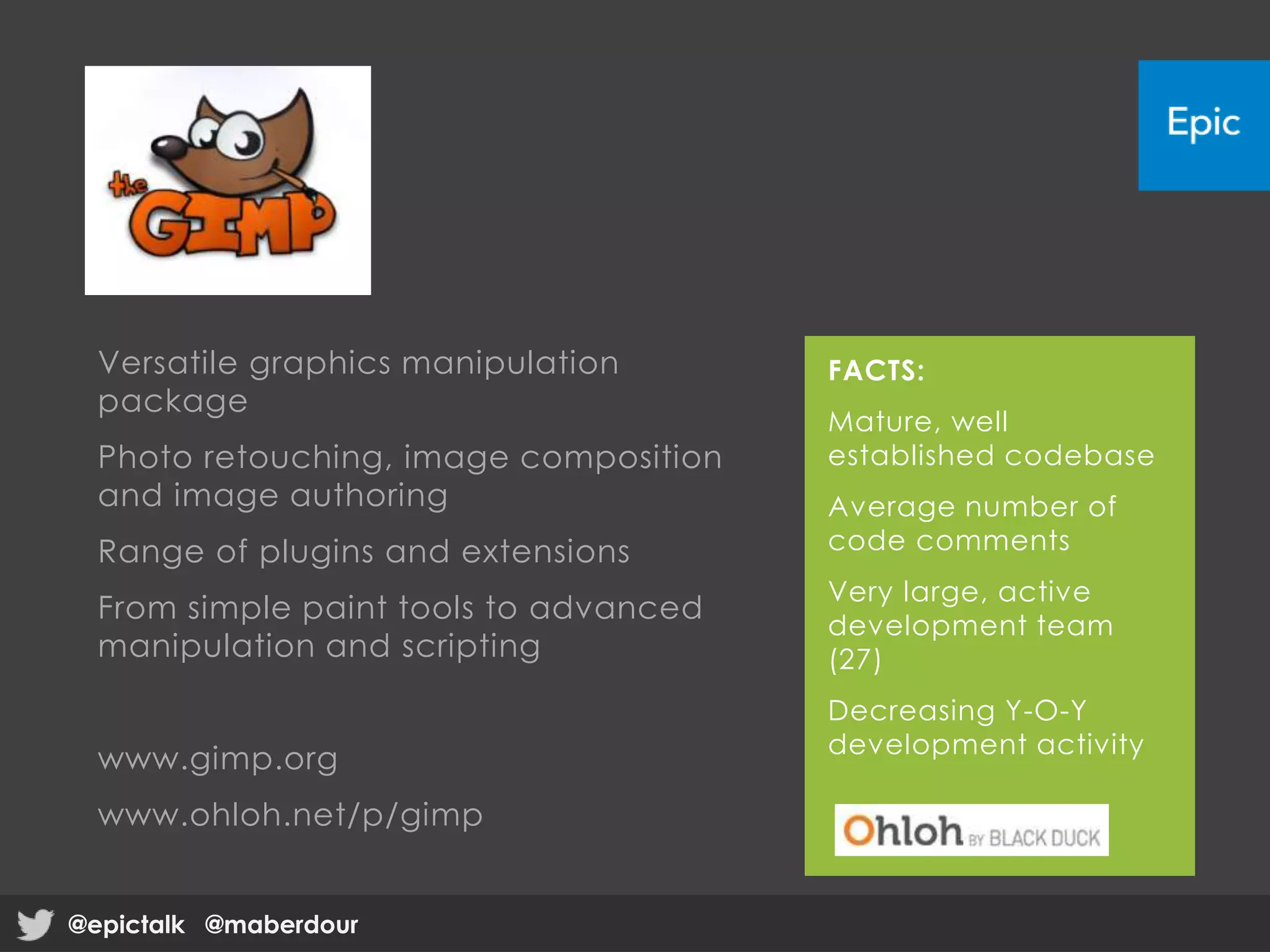 the GIMP

Epic

Versatile graphics manipulation package

Photo retouching, image composition and image authoring

Range of plugins and extensions

From simple paint tools to advanced manipulation and scripting

www.gimp.org

www.ohloh.net/p/gimp

FACTS:

Mature, well established codebase

Average number of code comments

Very large, active development team (27)

Decreasing Y-O-Y development activity

Ohloh BY BLACK DUCK

@epictalk @maberdour